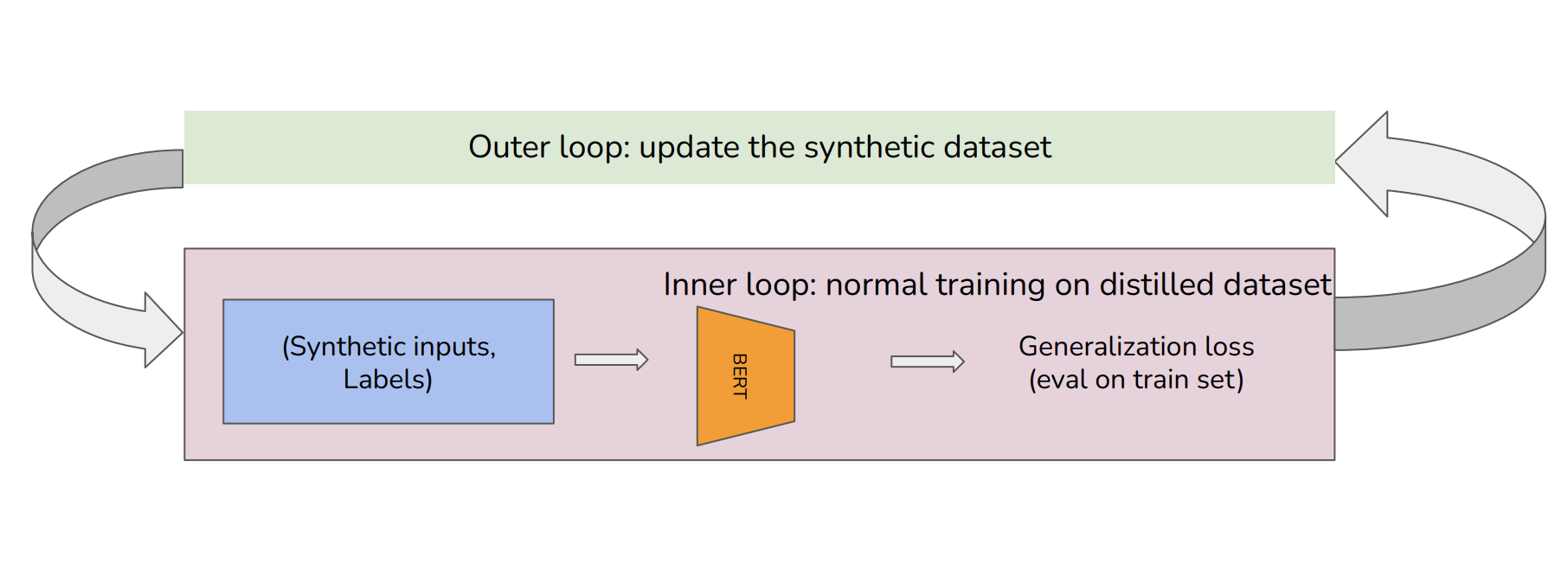 Outer loop: update the synthetic dataset

Inner loop: normal training on distilled dataset

(Synthetic inputs, Labels)

BERT

Generalization loss (eval on train set)